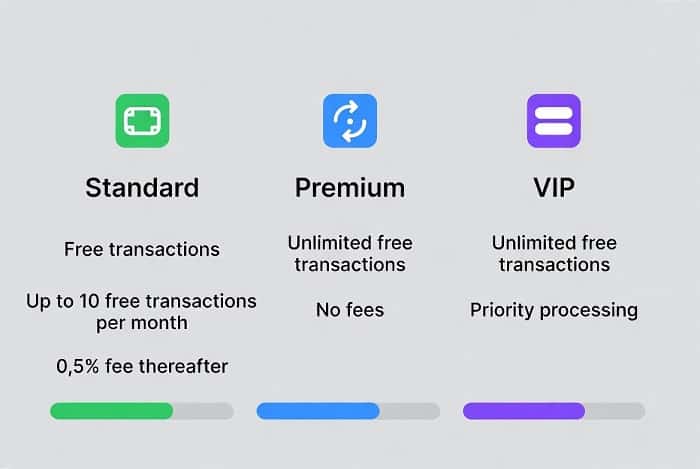 Standard

Free transactions

Up to 10 free transactions per month

0,5% fee thereafter

Premium

Unlimited free transactions

No fees

VIP

Unlimited free transactions

Priority processing